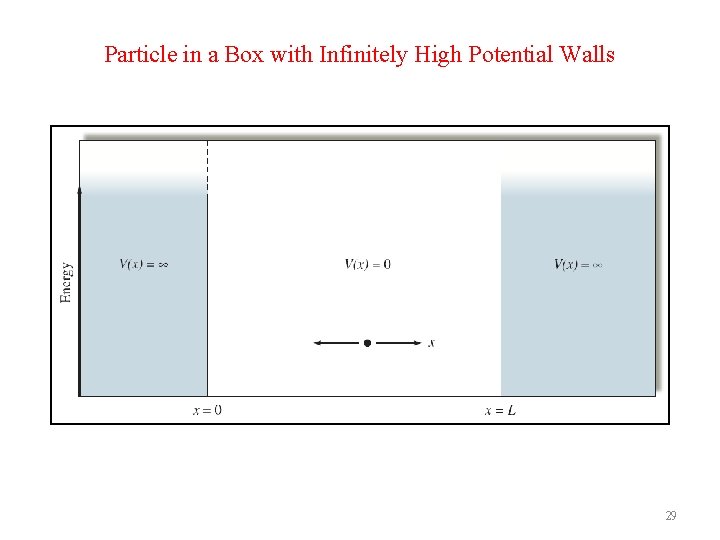 Particle in a Box with Infinitely High Potential Walls

Energy

$V(x) = \infty$

$V(x) = 0$

$V(x) = \infty$

$x$

$x = 0$

$x = L$

29